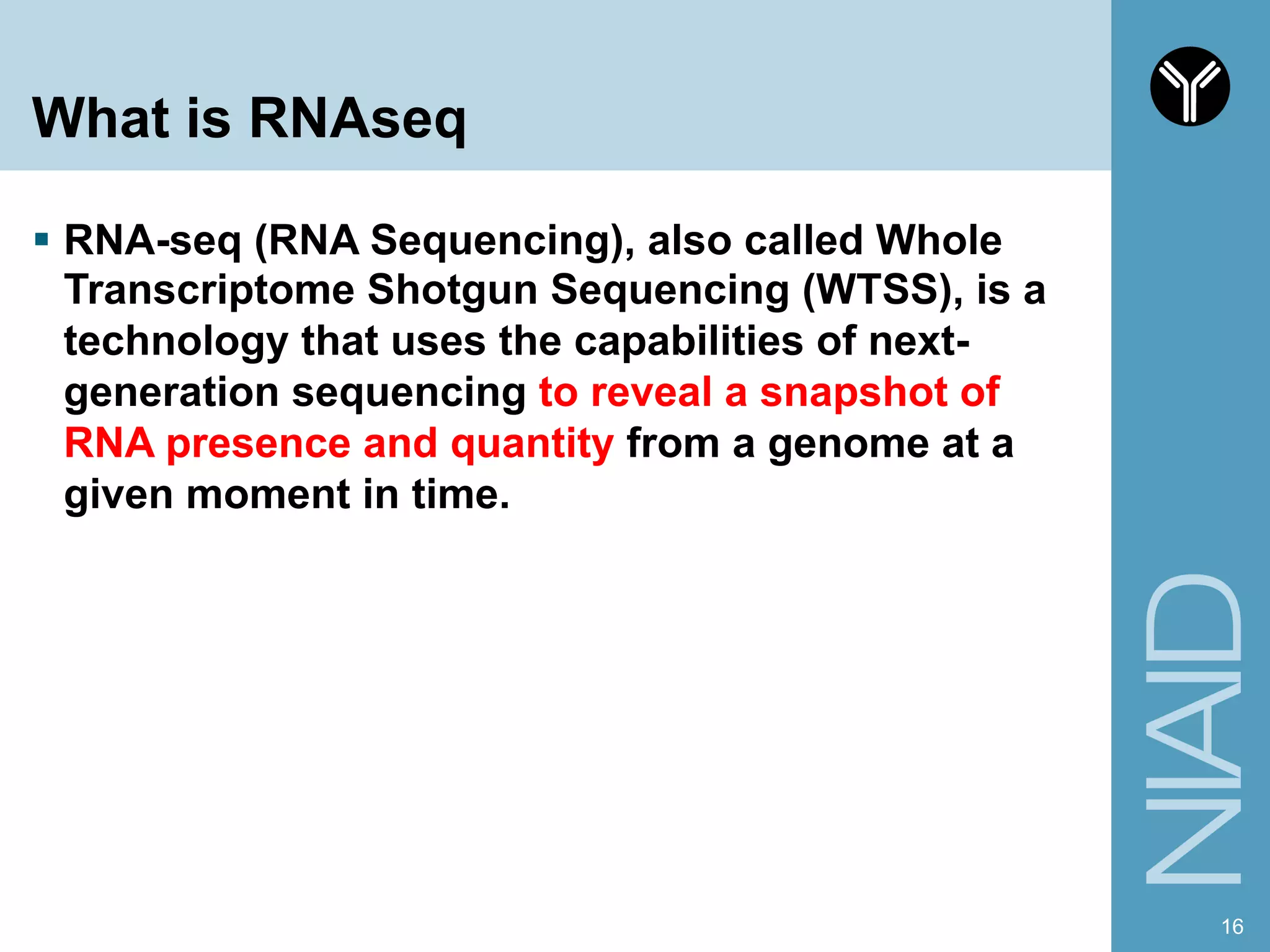 What is RNAseq

▪ RNA-seq (RNA Sequencing), also called Whole Transcriptome Shotgun Sequencing (WTSS), is a technology that uses the capabilities of next-generation sequencing to reveal a snapshot of RNA presence and quantity from a genome at a given moment in time.

NIAID

16